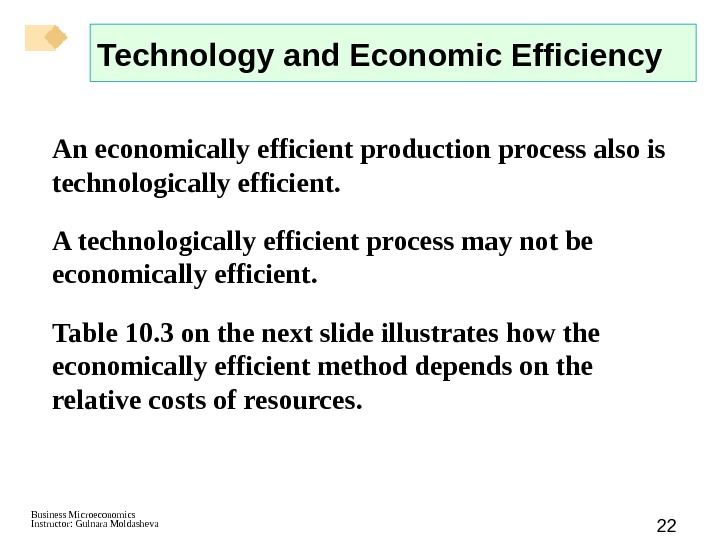 Technology and Economic Efficiency

An economically efficient production process also is technologically efficient.

A technologically efficient process may not be economically efficient.

Table 10.3 on the next slide illustrates how the economically efficient method depends on the relative costs of resources.

Business Microeconomics
Instructor: Gulnara Moldasheva

22